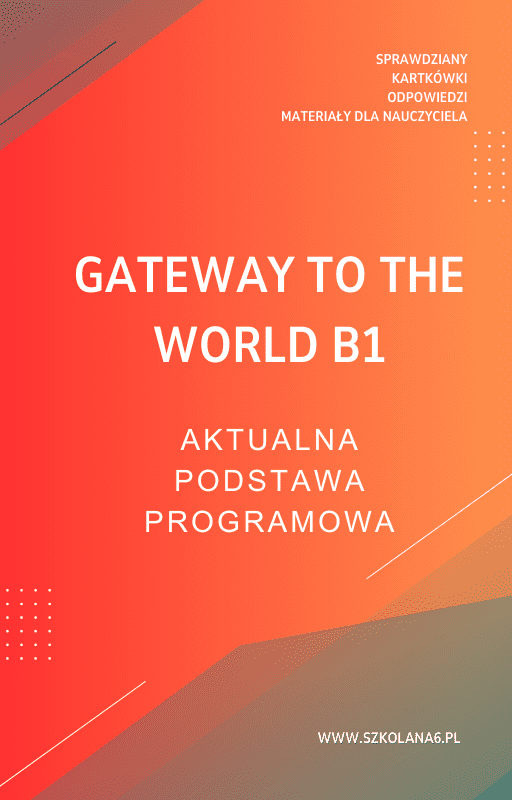 SPRAWDZIANY
KARTKÓWKI
ODPOWIEDZI
MATERIAŁY DLA NAUCZYCIELA

GATEWAY TO THE WORLD B1

AKTUALNA PODSTAWA PROGRAMOWA

WWW.SZKOLANA6.PL